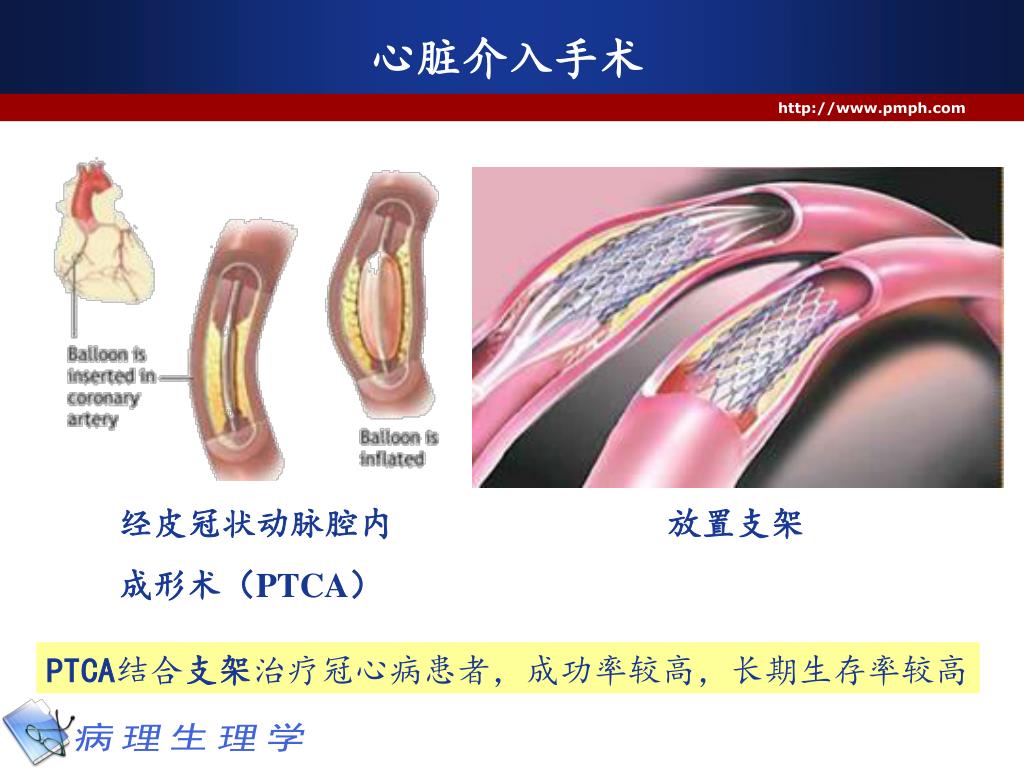 心脏介入手术

http://www.pmph.com

Balloon is inserted in coronary artery

Balloon is inflated

经皮冠状动脉腔内成形术（PTCA）

放置支架

PTCA结合支架治疗冠心病患者，成功率较高，长期生存率较高

病理生理学